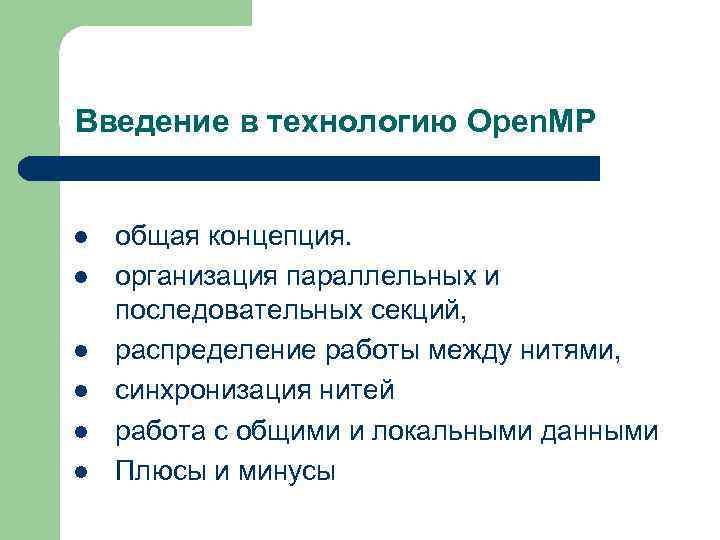 Введение в технологию OpenMP

- общая концепция.
- организация параллельных и последовательных секций,
- распределение работы между нитями,
- синхронизация нитей
- работа с общими и локальными данными
- Плюсы и минусы